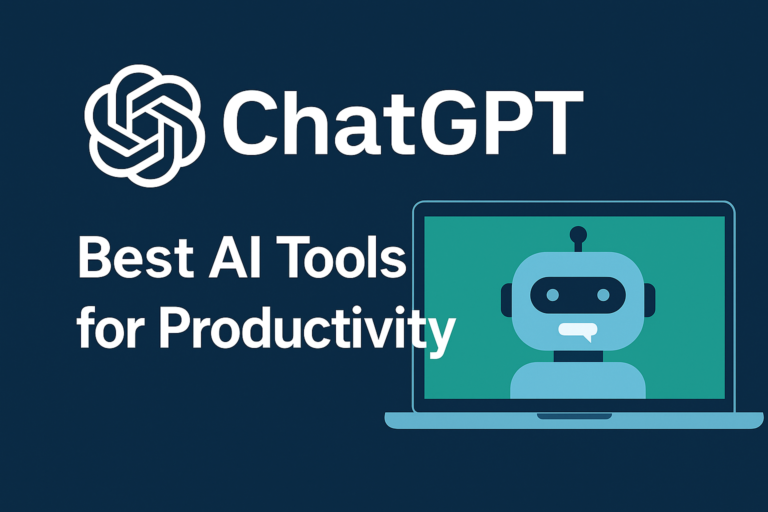 ChatGPT

Best AI Tools
for Productivity